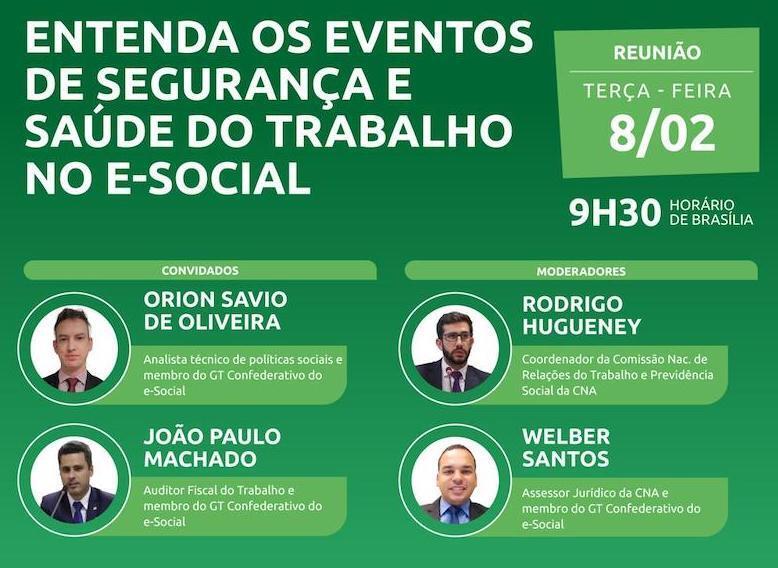 ENTENDA OS EVENTOS DE SEGURANÇA E SAÚDE DO TRABALHO NO E-SOCIAL

REUNIÃO

TERÇA - FEIRA

8/02

9H30 HORÁRIO DE BRASÍLIA

CONVIDADOS

ORION SAVIO DE OLIVEIRA

Analista técnico de políticas sociais e membro do GT Confederativo do e-Social

JOÃO PAULO MACHADO

Auditor Fiscal do Trabalho e membro do GT Confederativo do e-Social

MODERADORES

RODRIGO HUGUENEY

Coordenador da Comissão Nac. de Relações do Trabalho e Previdência Social da CNA

WELBER SANTOS

Assessor Jurídico da CNA e membro do GT Confederativo do e-Social